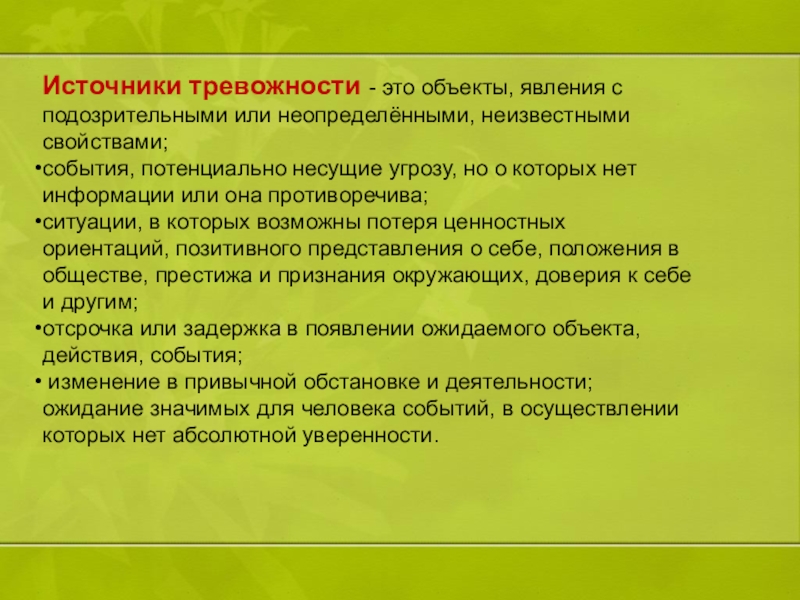 Источники тревожности - это объекты, явления с подозрительными или неопределёнными, неизвестными свойствами;

•события, потенциально несущие угрозу, но о которых нет информации или она противоречива;

•ситуации, в которых возможны потеря ценностных ориентаций, позитивного представления о себе, положения в обществе, престижа и признания окружающих, доверия к себе и другим;

•отсрочка или задержка в появлении ожидаемого объекта, действия, события;

• изменение в привычной обстановке и деятельности; ожидание значимых для человека событий, в осуществлении которых нет абсолютной уверенности.